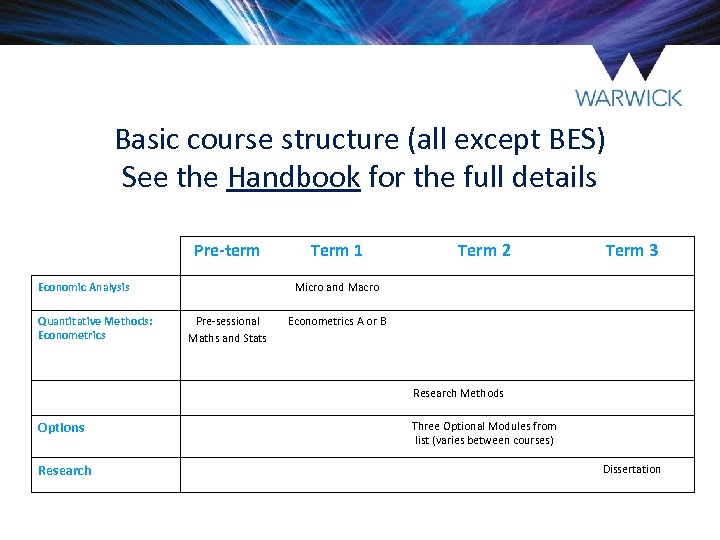 WARWICK

Basic course structure (all except BES)
See the Handbook for the full details

| | Pre-term | Term 1 | Term 2 | Term 3 |
|---|---|---|---|---|
| Economic Analysis | | Micro and Macro | | |
| Quantitative Methods: Econometrics | Pre-sessional Maths and Stats | Econometrics A or B | | |
| | | | Research Methods | |
| Options | | | Three Optional Modules from list (varies between courses) | |
| Research | | | | Dissertation |